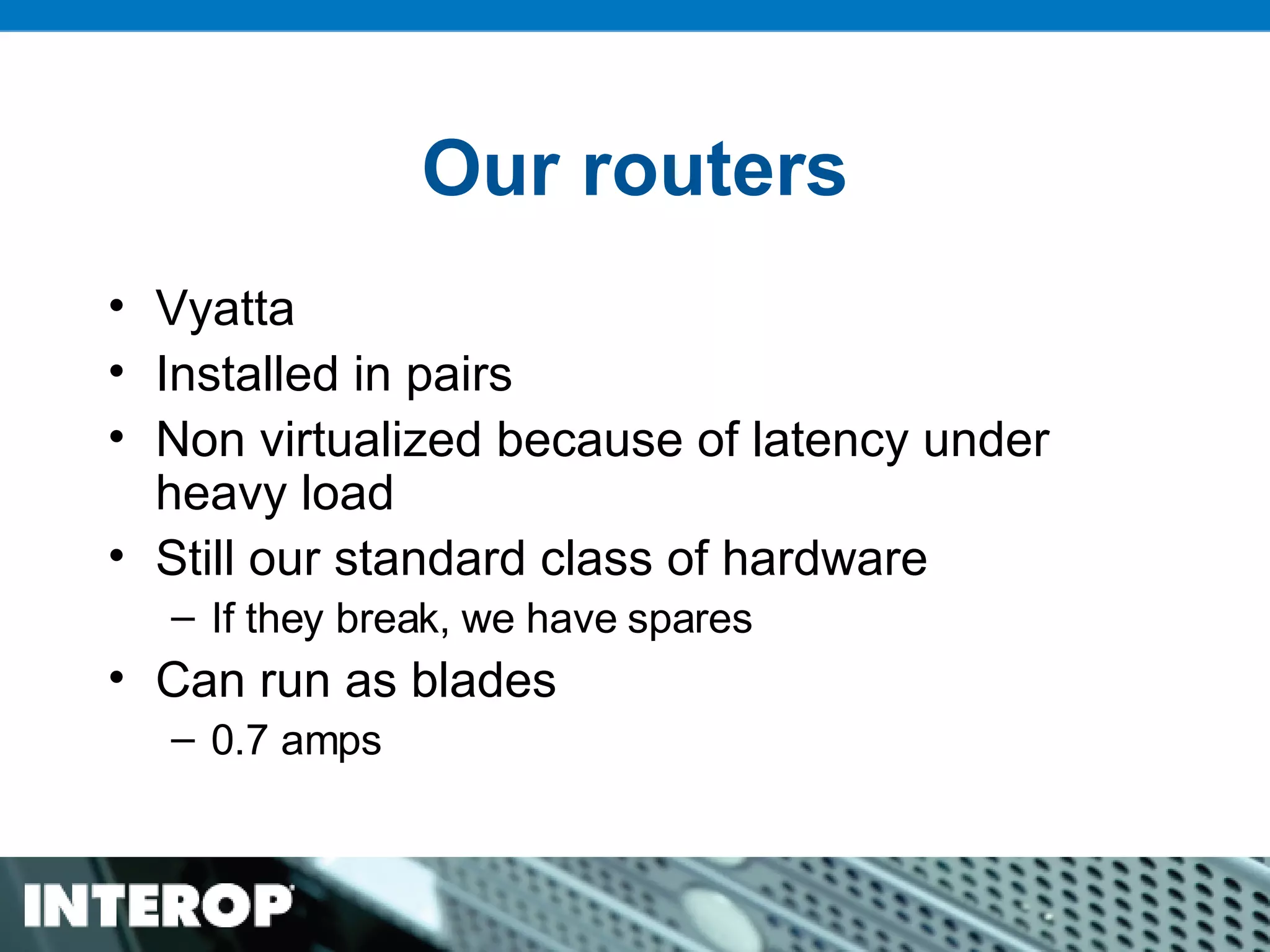 Our routers

• Vyatta
• Installed in pairs
• Non virtualized because of latency under heavy load
• Still our standard class of hardware
– If they break, we have spares
• Can run as blades
– 0.7 amps

INTEROP